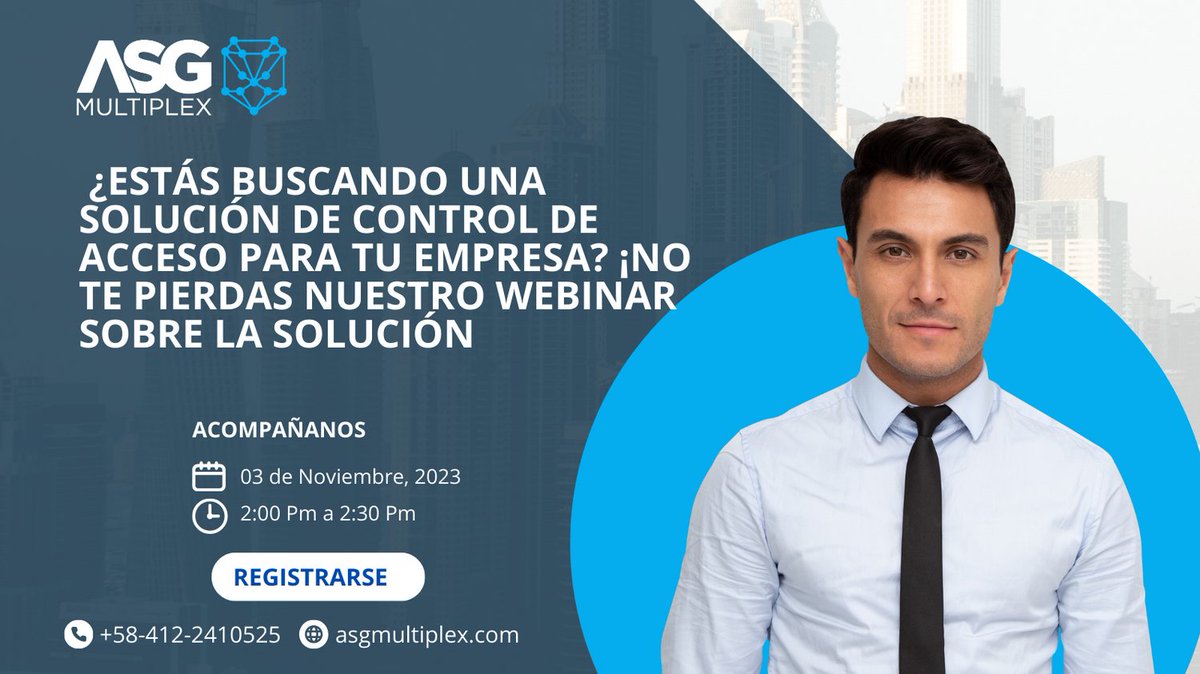 ASG
MULTIPLEX

¿ESTÁS BUSCANDO UNA SOLUCIÓN DE CONTROL DE ACCESO PARA TU EMPRESA? ¡NO TE PIERDAS NUESTRO WEBINAR SOBRE LA SOLUCIÓN

ACOMPAÑANOS

03 de Noviembre, 2023

2:00 Pm a 2:30 Pm

REGISTRARSE

+58-412-2410525 asgmultiplex.com